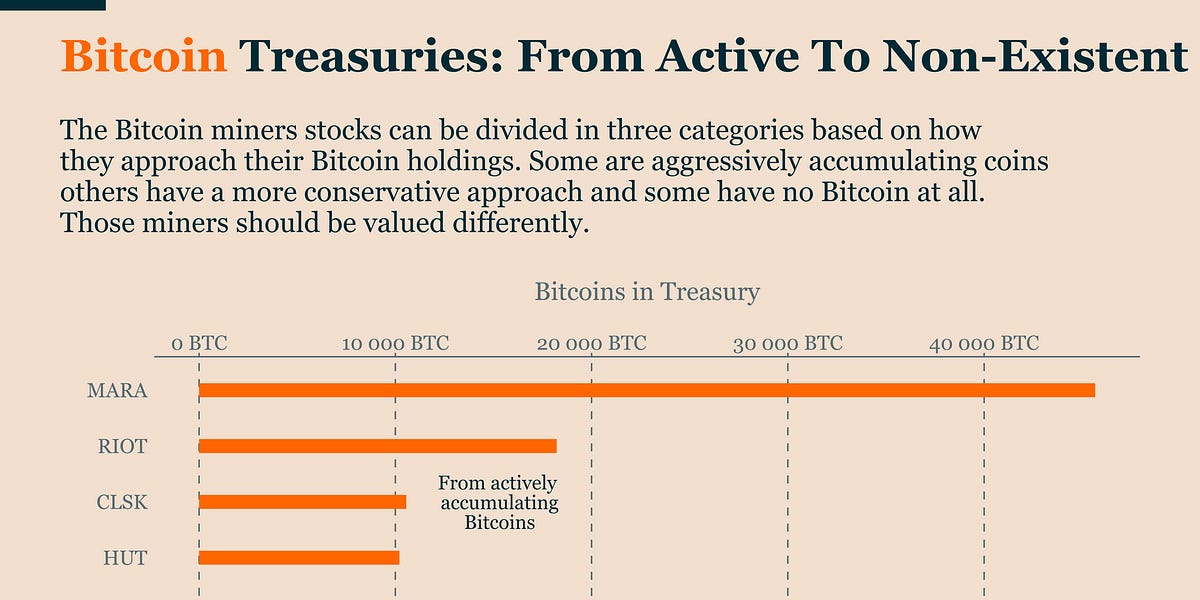 Bitcoin Treasuries: From Active To Non-Existent

The Bitcoin miners stocks can be divided in three categories based on how they approach their Bitcoin holdings. Some are aggressively accumulating coins others have a more conservative approach and some have no Bitcoin at all. Those miners should be valued differently.

Bitcoins in Treasury

0 BTC
10 000 BTC
20 000 BTC
30 000 BTC
40 000 BTC

MARA
RIOT
CLSK
HUT

From actively accumulating Bitcoins